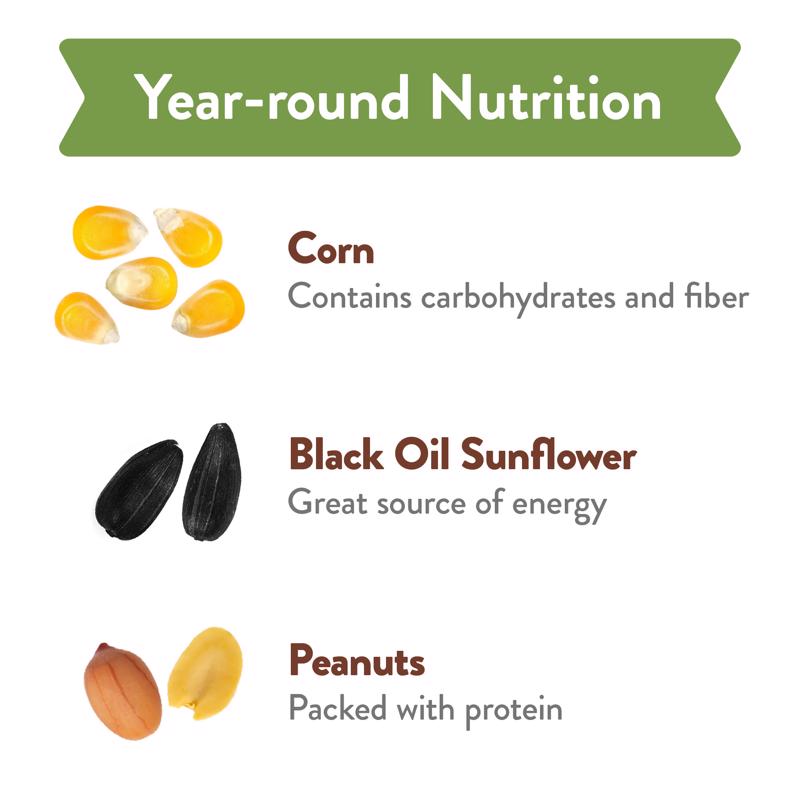 Year-round Nutrition

Corn
Contains carbohydrates and fiber

Black Oil Sunflower
Great source of energy

Peanuts
Packed with protein